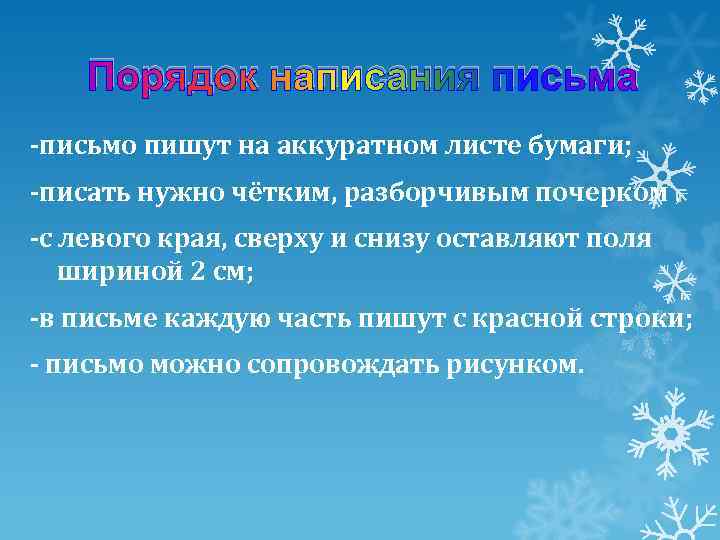 Порядок написания письма

-письмо пишут на аккуратном листе бумаги;

-писать нужно чётким, разборчивым почерком ;

-с левого края, сверху и снизу оставляют поля шириной 2 см;

-в письме каждую часть пишут с красной строки;

- письмо можно сопровождать рисунком.